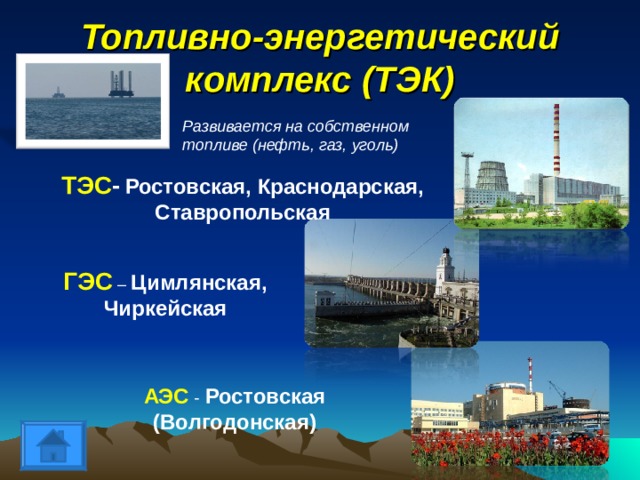 Топливно-энергетический комплекс (ТЭК)

Развивается на собственном топливе (нефть, газ, уголь)

ТЭС- Ростовская, Краснодарская, Ставропольская

ГЭС – Цимлянская, Чиркейская

АЭС - Ростовская (Волгодонская)